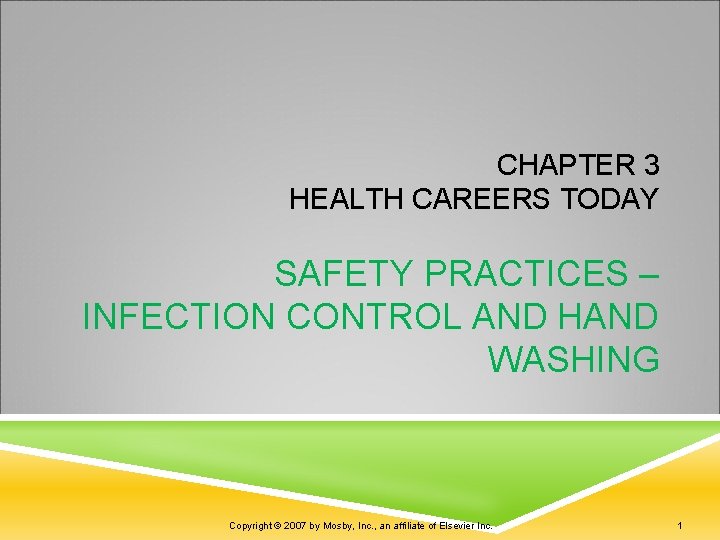 CHAPTER 3
HEALTH CAREERS TODAY

SAFETY PRACTICES – INFECTION CONTROL AND HAND WASHING

Copyright © 2007 by Mosby, Inc., an affiliate of Elsevier Inc.

1